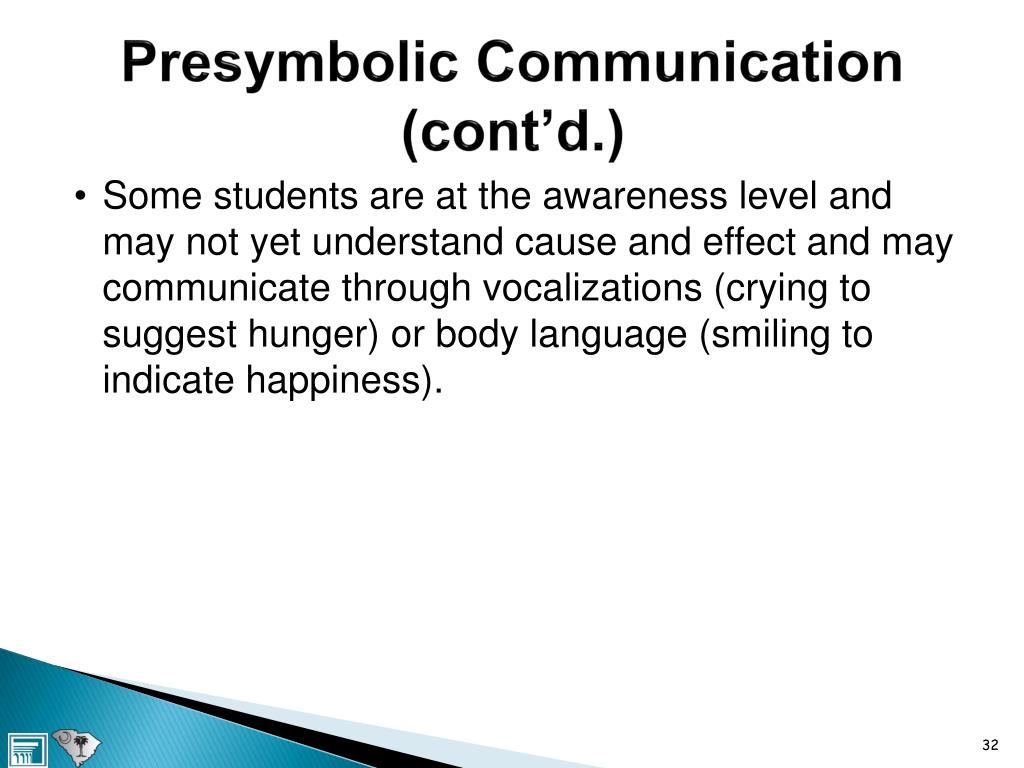 Presymbolic Communication (cont’d.)

• Some students are at the awareness level and may not yet understand cause and effect and may communicate through vocalizations (crying to suggest hunger) or body language (smiling to indicate happiness).

32